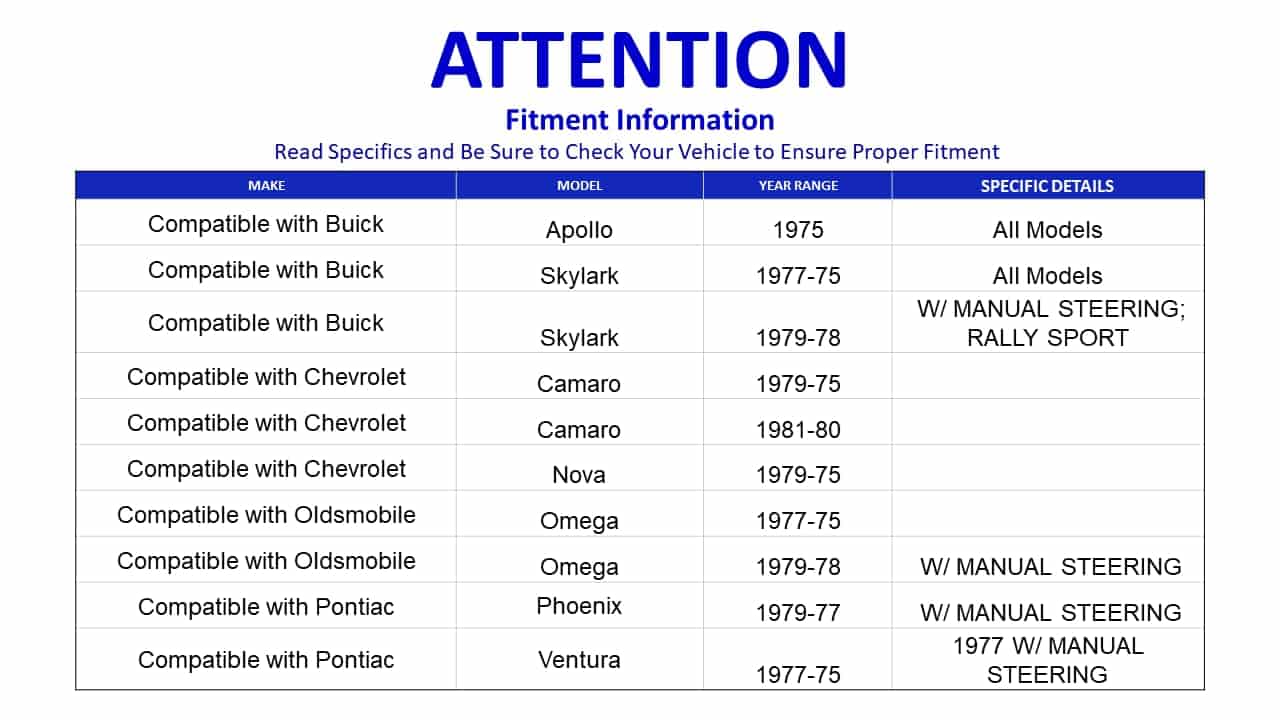 ATTENTION

Fitment Information

Read Specifics and Be Sure to Check Your Vehicle to Ensure Proper Fitment

| MAKE | MODEL | YEAR RANGE | SPECIFIC DETAILS |
|---|---|---|---|
| Compatible with Buick | Apollo | 1975 | All Models |
| Compatible with Buick | Skylark | 1977-75 | All Models |
| Compatible with Buick | Skylark | 1979-78 | W/ MANUAL STEERING; RALLY SPORT |
| Compatible with Chevrolet | Camaro | 1979-75 | |
| Compatible with Chevrolet | Camaro | 1981-80 | |
| Compatible with Chevrolet | Nova | 1979-75 | |
| Compatible with Oldsmobile | Omega | 1977-75 | |
| Compatible with Oldsmobile | Omega | 1979-78 | W/ MANUAL STEERING |
| Compatible with Pontiac | Phoenix | 1979-77 | W/ MANUAL STEERING |
| Compatible with Pontiac | Ventura | 1977-75 | 1977 W/ MANUAL STEERING |